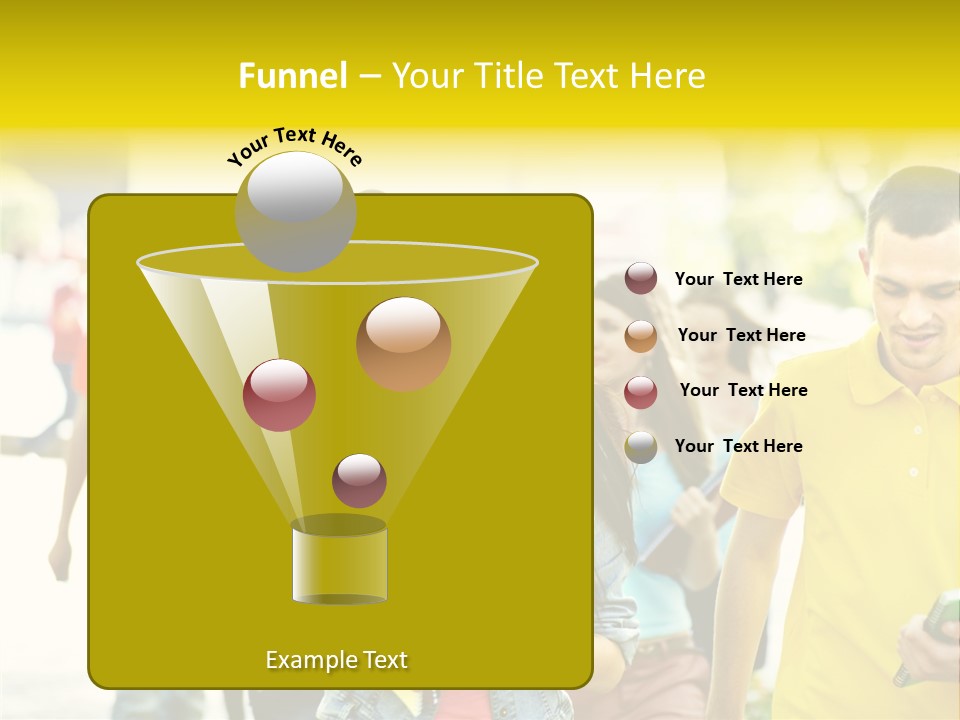 Funnel – Your Title Text Here

Your Text Here

Your Text Here

Your Text Here

Your Text Here

Your Text Here

Example Text